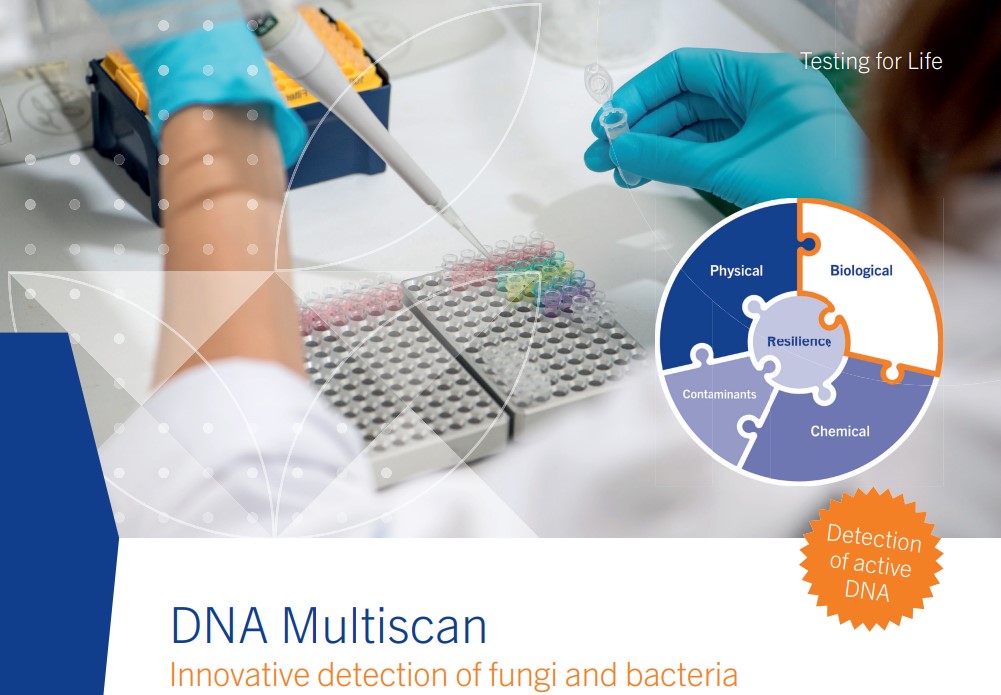 Testing for Life

Physical
Biological
Resilience
Contaminants
Chemical

Detection of active DNA

DNA Multiscan
Innovative detection of fungi and bacteria